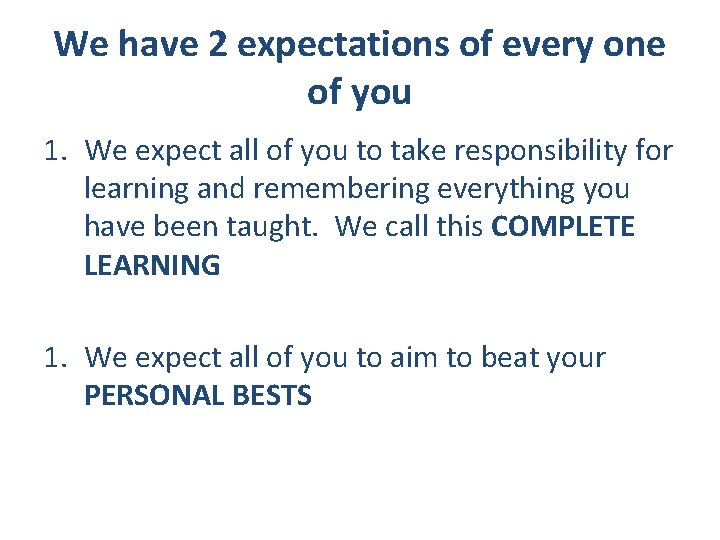 We have 2 expectations of every one of you

1. We expect all of you to take responsibility for learning and remembering everything you have been taught. We call this COMPLETE LEARNING

1. We expect all of you to aim to beat your PERSONAL BESTS